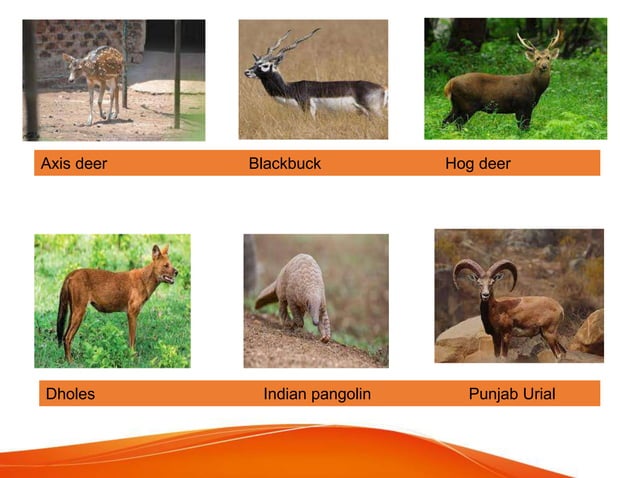 Axis deer Blackbuck Hog deer

Dholes Indian pangolin Punjab Urial